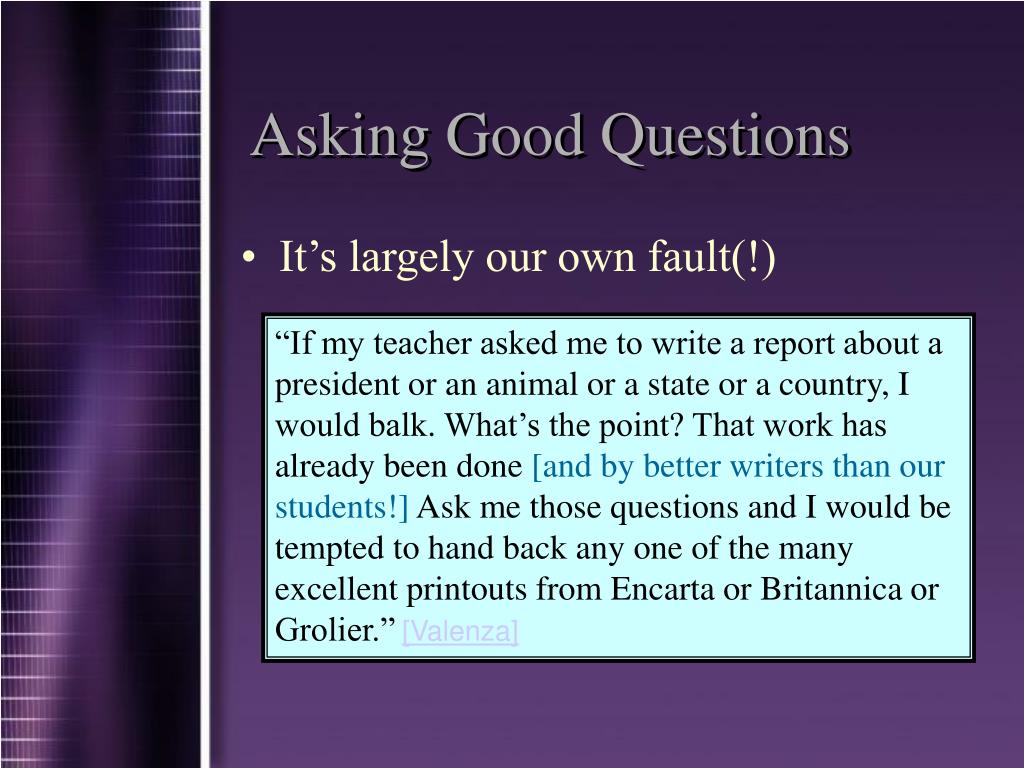 Asking Good Questions

• It’s largely our own fault(!)

“If my teacher asked me to write a report about a president or an animal or a state or a country, I would balk. What’s the point? That work has already been done [and by better writers than our students!] Ask me those questions and I would be tempted to hand back any one of the many excellent printouts from Encarta or Britannica or Grolier.” [Valenza]